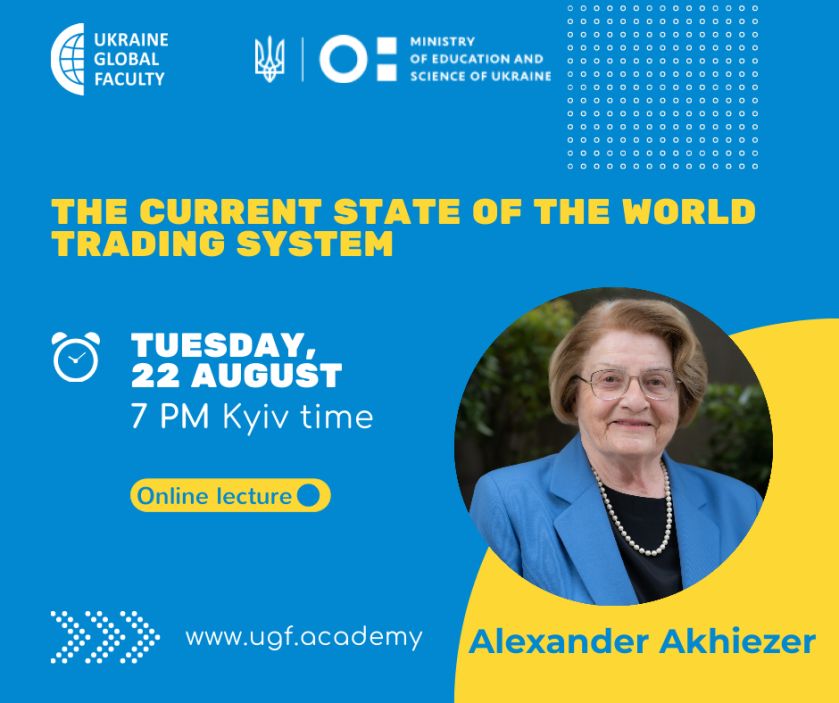 UKRAINE GLOBAL FACULTY

MINISTRY OF EDUCATION AND SCIENCE OF UKRAINE

THE CURRENT STATE OF THE WORLD TRADING SYSTEM

TUESDAY, 22 AUGUST
7 PM Kyiv time

Online lecture

www.ugf.academy

Alexander Akhiezer